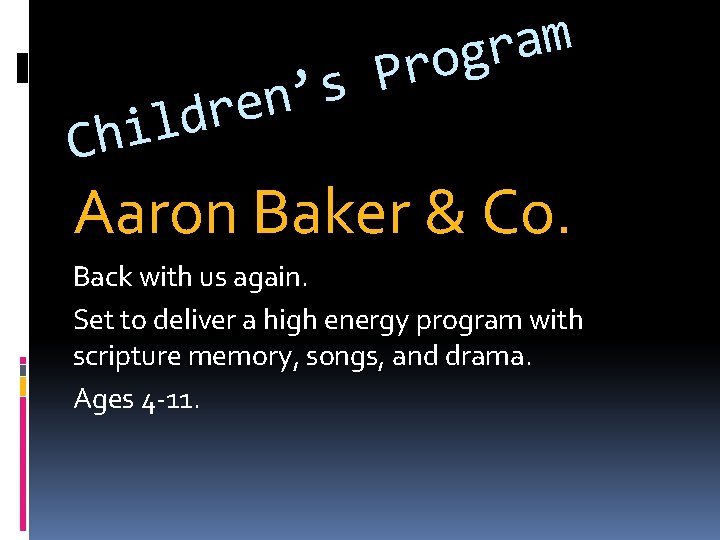 Children's Program

Aaron Baker & Co.

Back with us again.

Set to deliver a high energy program with scripture memory, songs, and drama.

Ages 4-11.